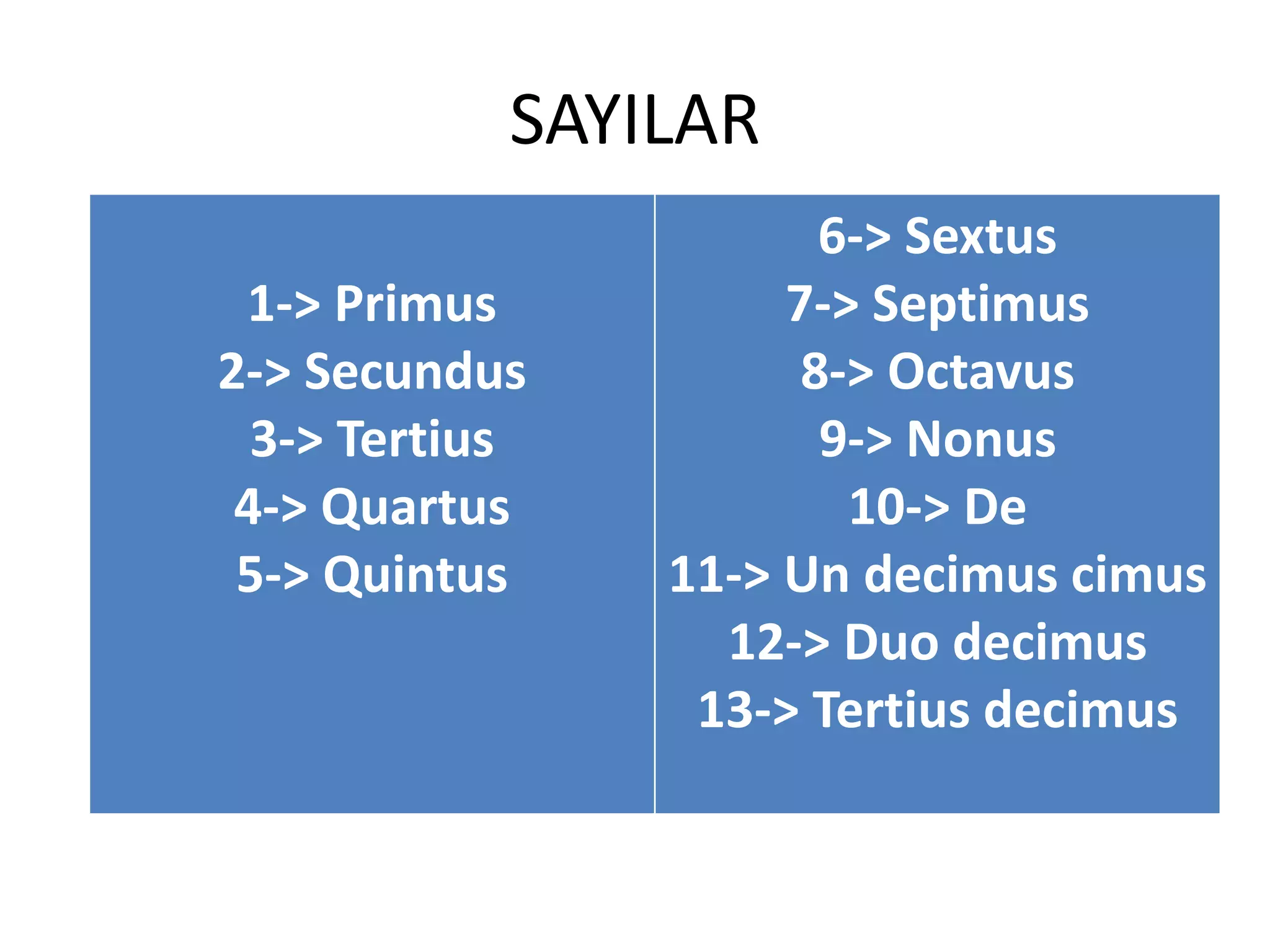 SAYILAR

1-> Primus
2-> Secundus
3-> Tertius
4-> Quartus
5-> Quintus

6-> Sextus
7-> Septimus
8-> Octavus
9-> Nonus
10-> De
11-> Un decimus cimus
12-> Duo decimus
13-> Tertius decimus